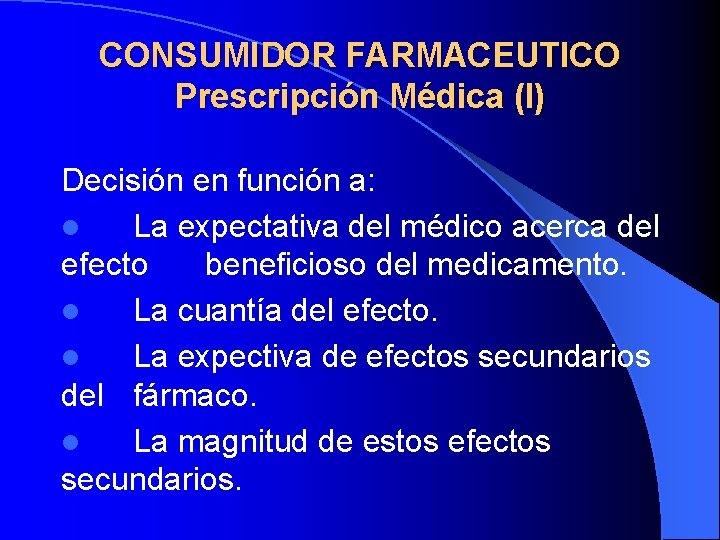 CONSUMIDOR FARMACEUTICO
Prescripción Médica (I)

Decisión en función a:

- La expectativa del médico acerca del efecto beneficioso del medicamento.
- La cuantía del efecto.
- La expectiva de efectos secundarios del fármaco.
- La magnitud de estos efectos secundarios.